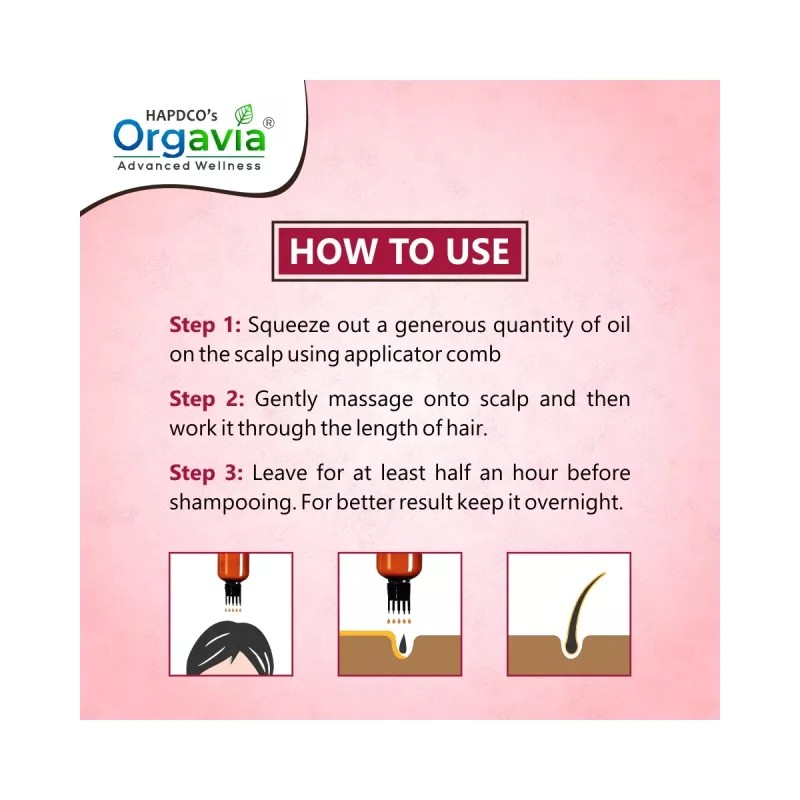 HAPDCO's
Orgavia®
Advanced Wellness

HOW TO USE

Step 1: Squeeze out a generous quantity of oil on the scalp using applicator comb

Step 2: Gently massage onto scalp and then work it through the length of hair.

Step 3: Leave for at least half an hour before shampooing. For better result keep it overnight.